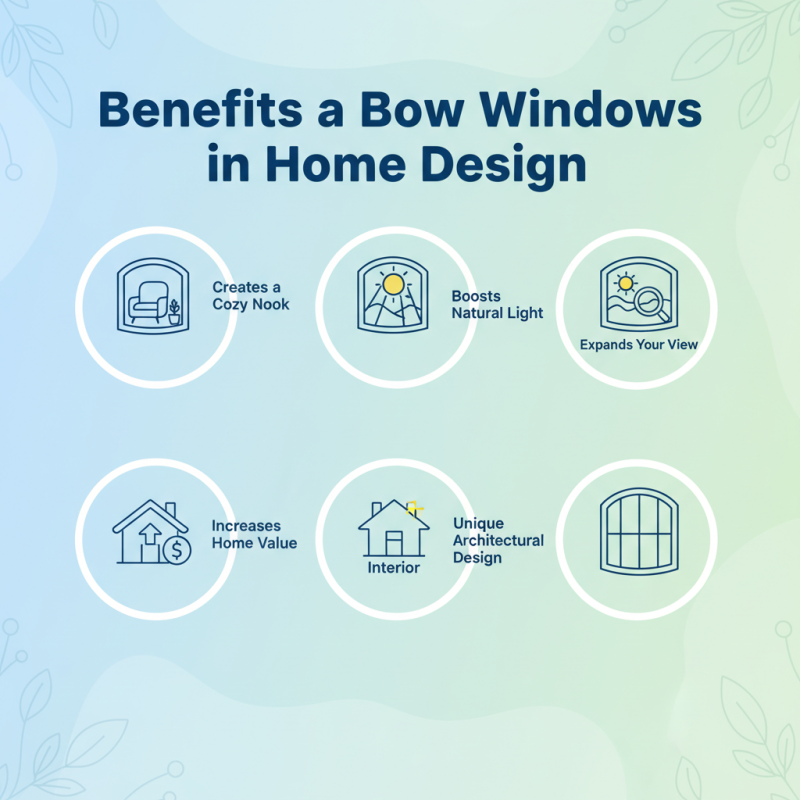 Benefits a Bow Windows in Home Design

Creates a Cozy Nook

Boosts Natural Light

Expands Your View

Increases Home Value

Interior

Unique Architectural Design